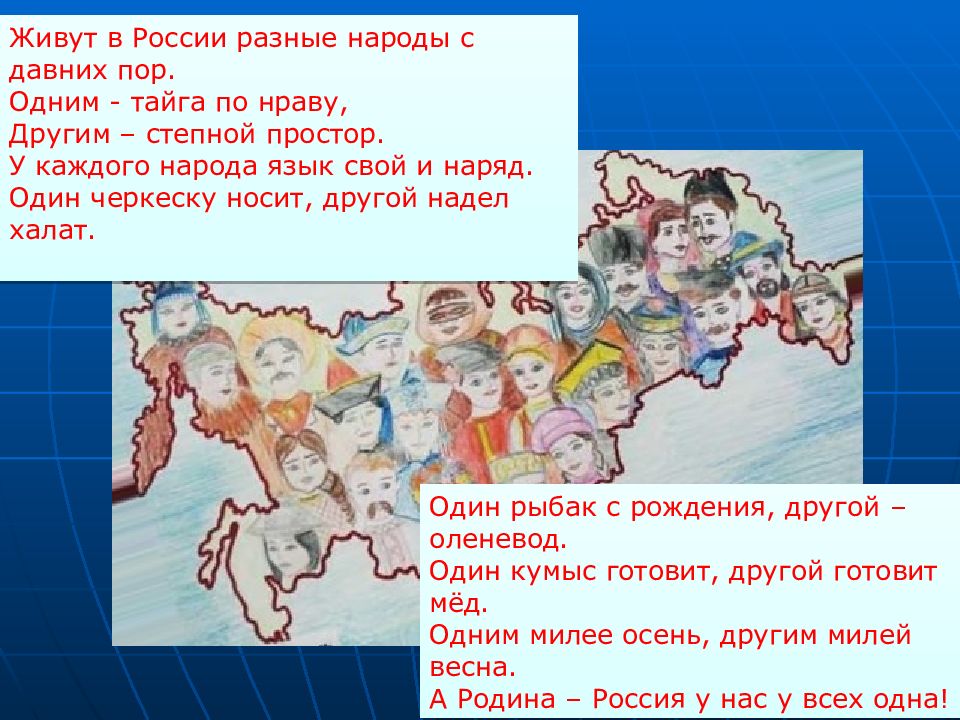 Живут в России разные народы с давних пор.
Одним - тайга по нраву,
Другим – степной простор.
У каждого народа язык свой и наряд.
Один черкеску носит, другой надел халат.

Один рыбак с рождения, другой – оленевод.
Один кумыс готовит, другой готовит мёд.
Одним милее осень, другим милей весна.
А Родина – Россия у нас у всех одна!